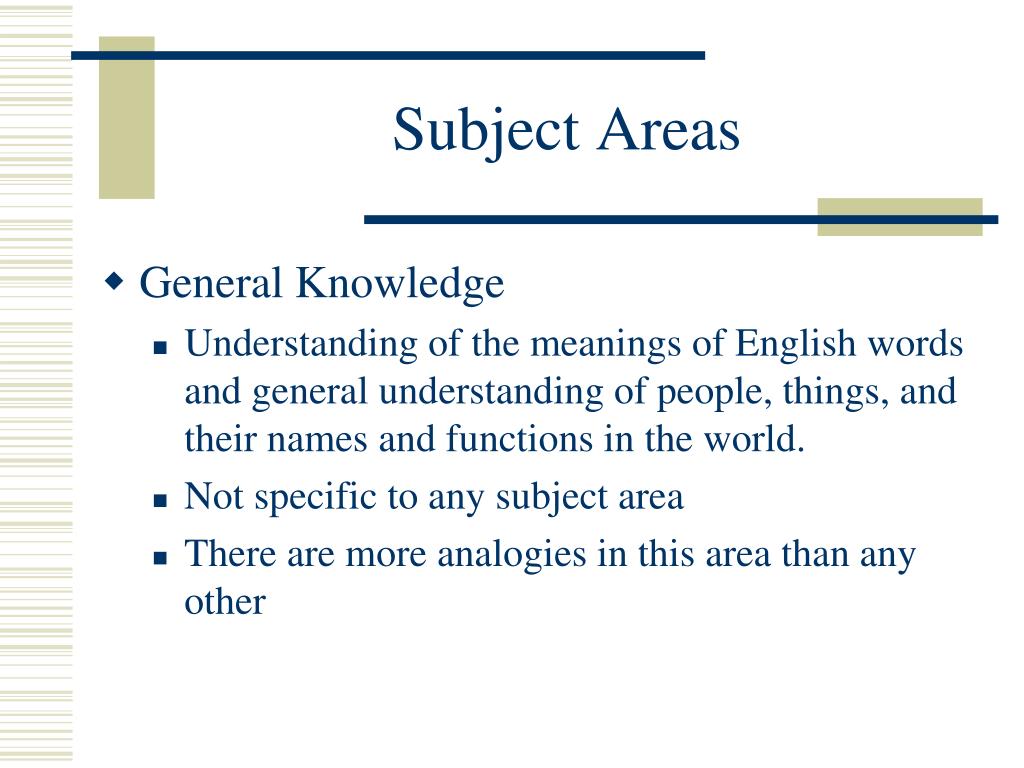 Subject Areas

General Knowledge

Understanding of the meanings of English words and general understanding of people, things, and their names and functions in the world.

Not specific to any subject area

There are more analogies in this area than any other